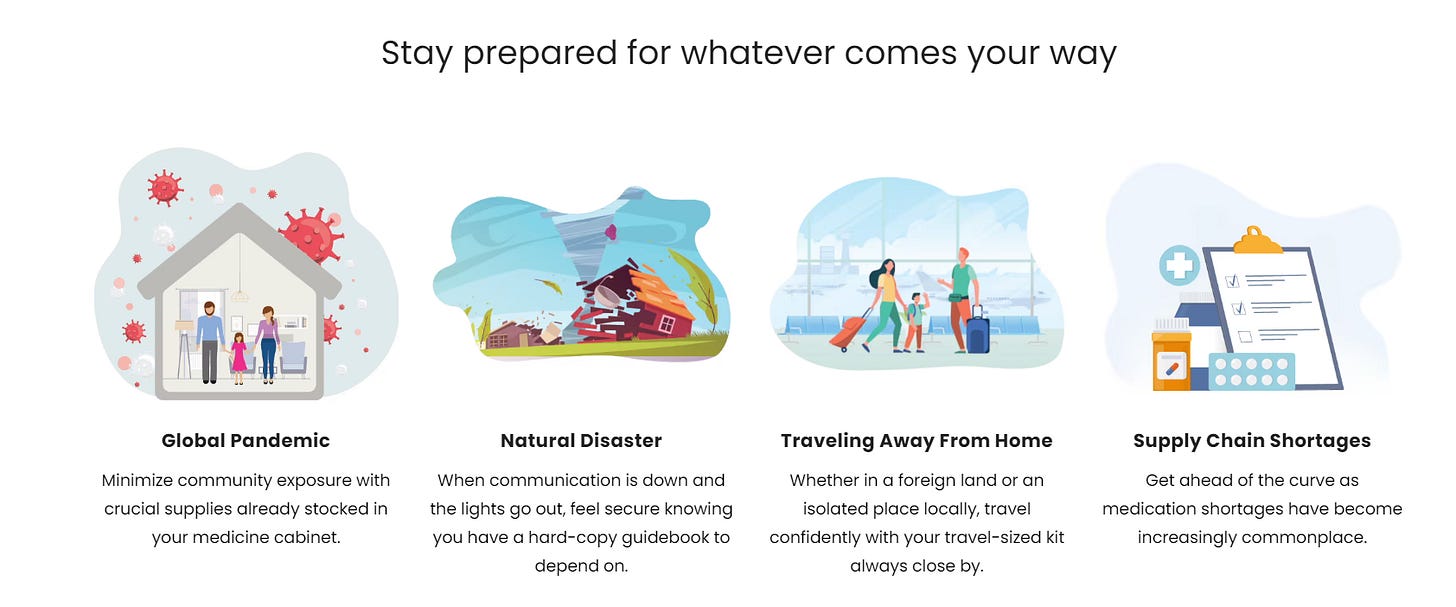 Stay prepared for whatever comes your way

Global Pandemic

Minimize community exposure with crucial supplies already stocked in your medicine cabinet.

Natural Disaster

When communication is down and the lights go out, feel secure knowing you have a hard-copy guidebook to depend on.

Traveling Away From Home

Whether in a foreign land or an isolated place locally, travel confidently with your travel-sized kit always close by.

Supply Chain Shortages

Get ahead of the curve as medication shortages have become increasingly commonplace.